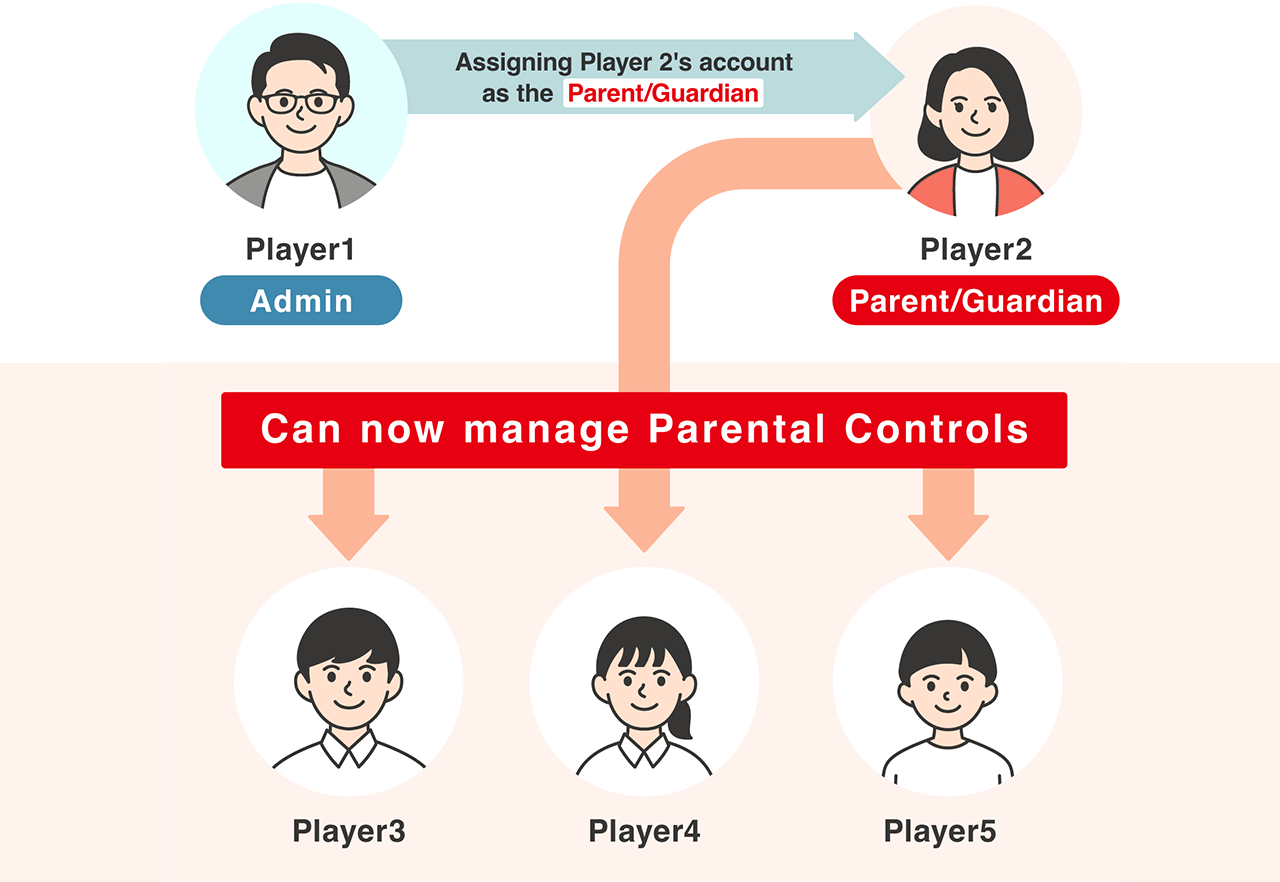 Assigning Player 2's account as the Parent/Guardian

Player1

Admin

Player2

Parent/Guardian

Can now manage Parental Controls

Player3

Player4

Player5